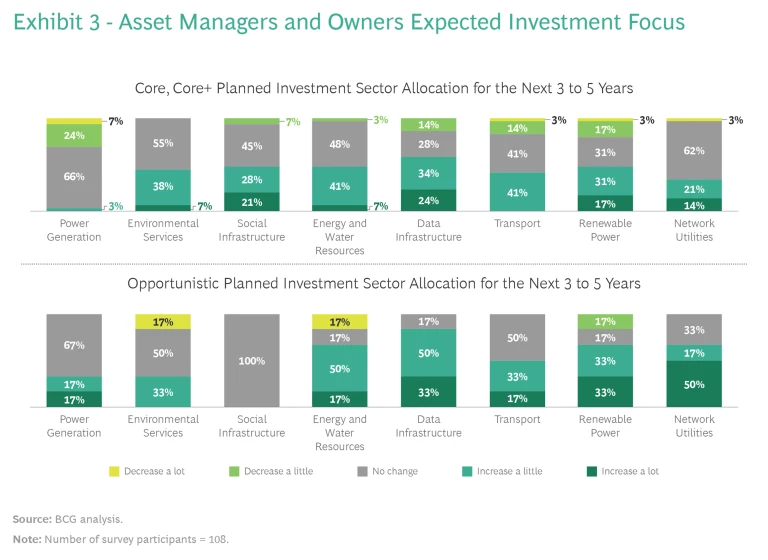 Exhibit 3 - Asset Managers and Owners Expected Investment Focus

Core, Core+ Planned Investment Sector Allocation for the Next 3 to 5 Years

7%
24%
66%
3%
Power Generation

55%
38%
7%
Environmental Services

7%
45%
28%
21%
Social Infrastructure

3%
48%
41%
7%
Energy and Water Resources

14%
28%
34%
24%
Data Infrastructure

3%
14%
41%
41%
Transport

3%
17%
31%
31%
17%
Renewable Power

3%
62%
21%
14%
Network Utilities

Opportunistic Planned Investment Sector Allocation for the Next 3 to 5 Years

67%
17%
17%
Power Generation

17%
50%
33%
Environmental Services

100%
Social Infrastructure

17%
17%
50%
17%
Energy and Water Resources

17%
50%
33%
Data Infrastructure

50%
33%
17%
Transport

17%
17%
33%
33%
Renewable Power

33%
17%
50%
Network Utilities

Decrease a lot
Decrease a little
No change
Increase a little
Increase a lot

Source: BCG analysis.
Note: Number of survey participants = 108.